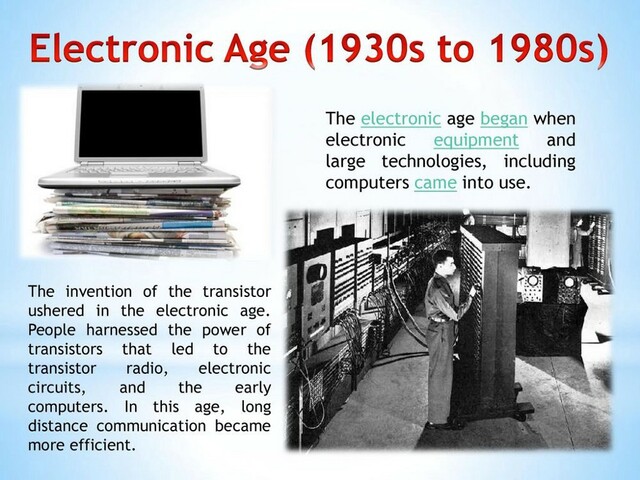 Electronic Age (1930s to 1980s)

The electronic age began when electronic equipment and large technologies, including computers came into use.

The invention of the transistor ushered in the electronic age. People harnessed the power of transistors that led to the transistor radio, electronic circuits, and the early computers. In this age, long distance communication became more efficient.